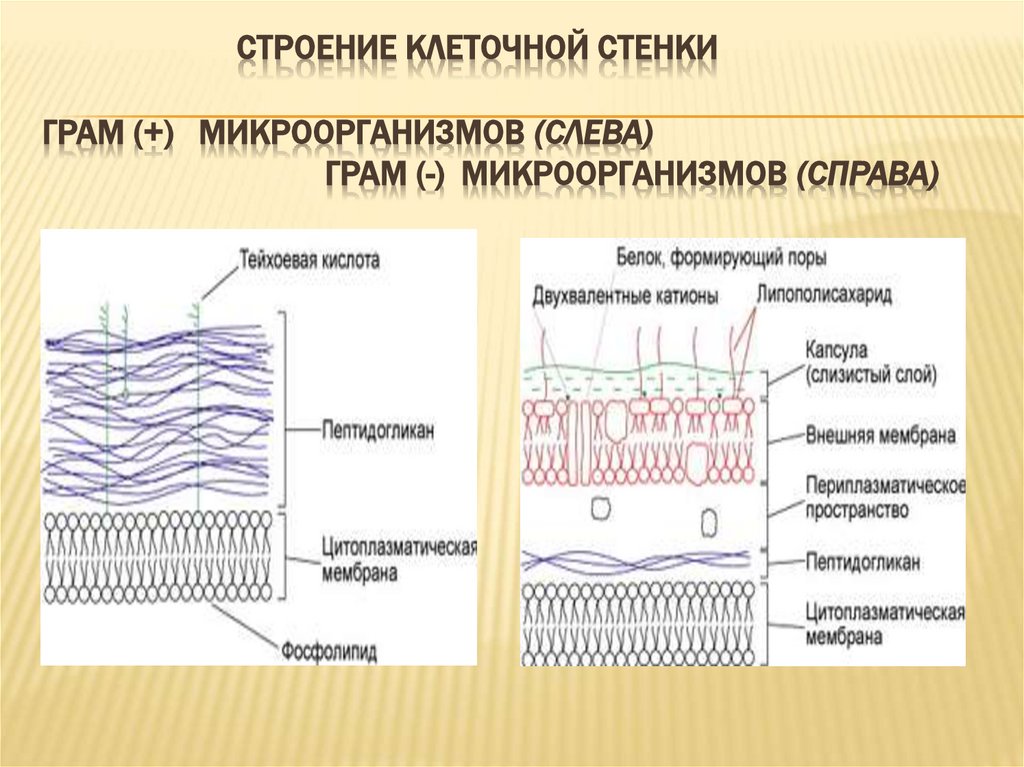 СТРОЕНИЕ КЛЕТОЧНОЙ СТЕНКИ

ГРАМ (+) МИКРООРГАНИЗМОВ (СЛЕВА)
ГРАМ (-) МИКРООРГАНИЗМОВ (СПРАВА)

Тейхоевая кислота
Пептидогликан
Цитоплазматическая мембрана
Фосфолипид

Белок, формирующий поры
Двухвалентные катионы
Липополисахарид
Капсула (слизистый слой)
Внешняя мембрана
Периплазматическое пространство
Пептидогликан
Цитоплазматическая мембрана